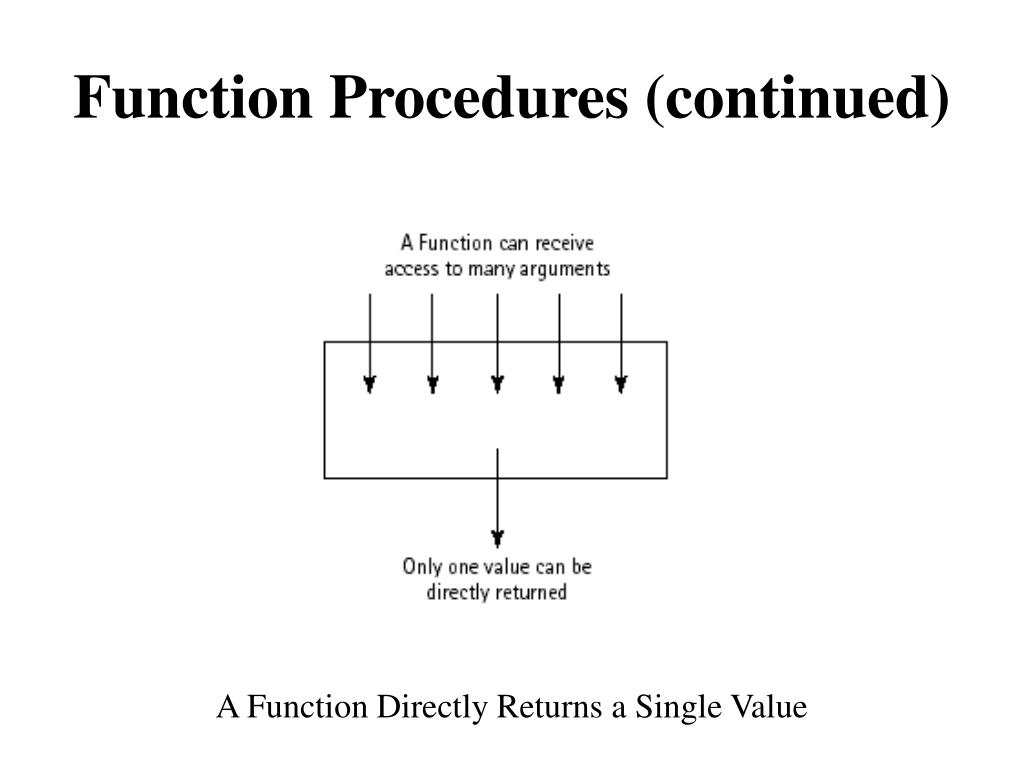 Function Procedures (continued)

A Function can receive access to many arguments

Only one value can be directly returned

A Function Directly Returns a Single Value